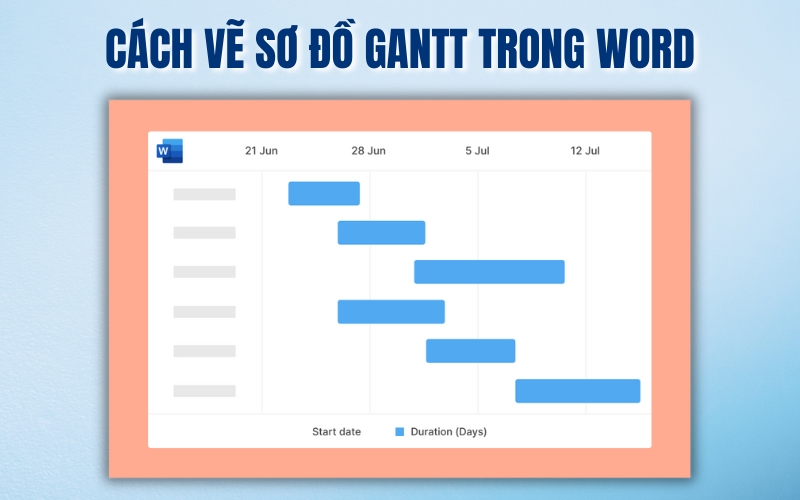 CÁCH VẼ SƠ ĐỒ GANTT TRONG WORD

W

21 Jun
28 Jun
5 Jul
12 Jul

Start date
Duration (Days)